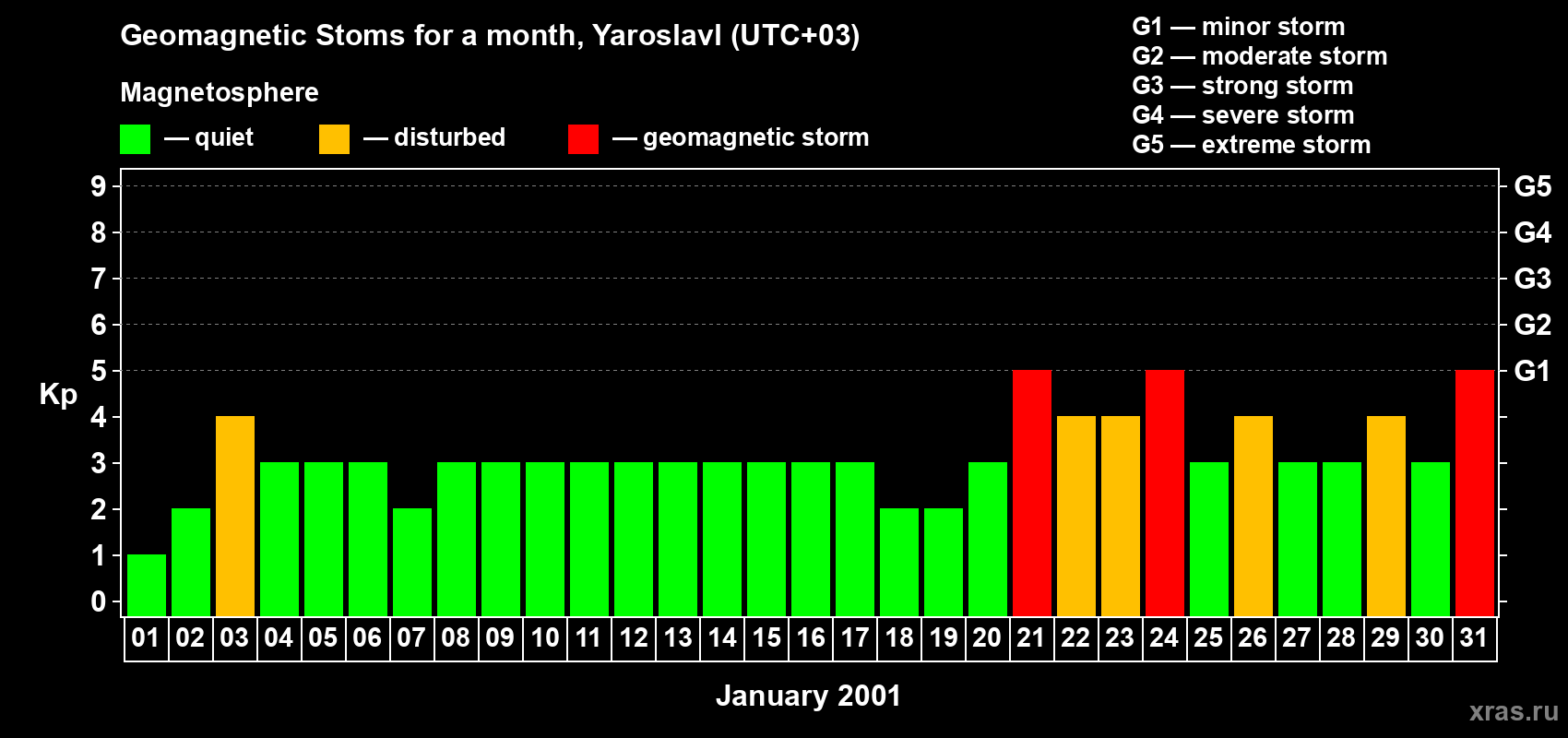 Geomagnetic Stoms for a month, Yaroslavl (UTC+03)

Magnetosphere

— quiet — disturbed — geomagnetic storm

G1 — minor storm
G2 — moderate storm
G3 — strong storm
G4 — severe storm
G5 — extreme storm

Kp

9 8 7 6 5 4 3 2 1 0

G5 G4 G3 G2 G1

01 02 03 04 05 06 07 08 09 10 11 12 13 14 15 16 17 18 19 20 21 22 23 24 25 26 27 28 29 30 31

January 2001

xras.ru